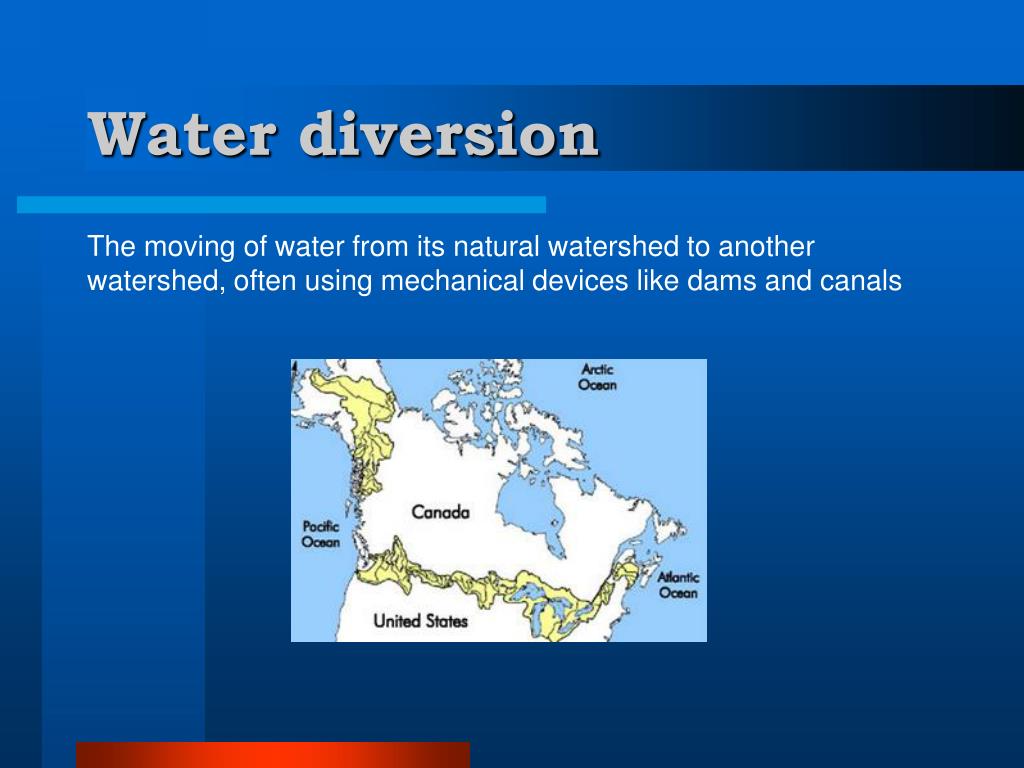 Water diversion

The moving of water from its natural watershed to another watershed, often using mechanical devices like dams and canals

Arctic Ocean

Canada

Pacific Ocean

Atlantic Ocean

United States